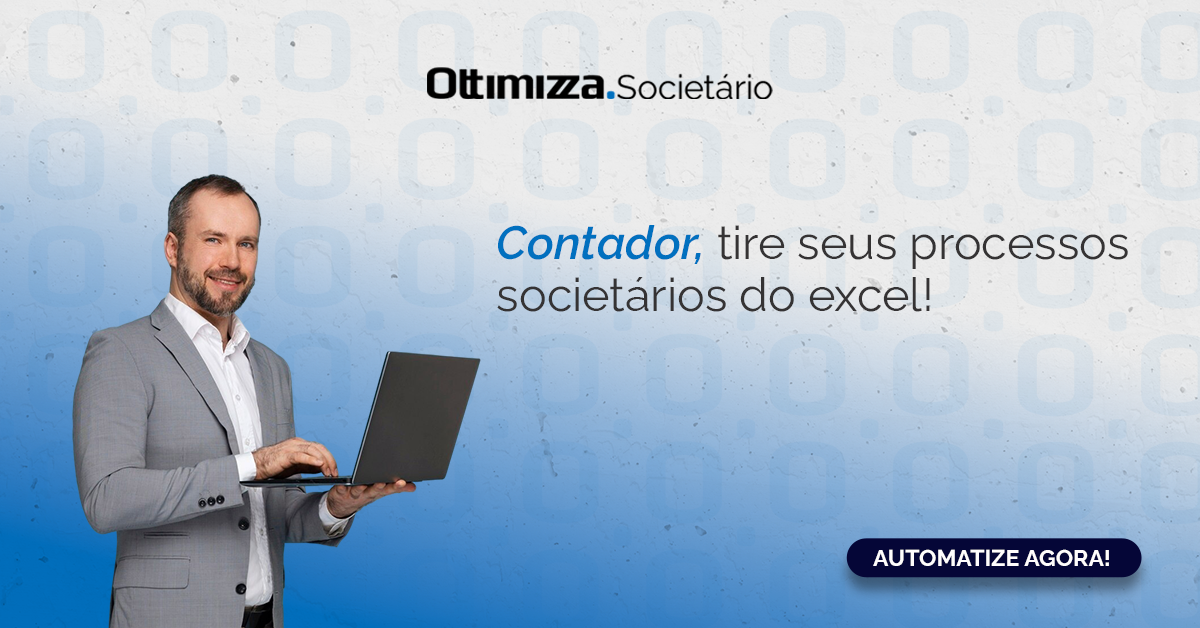 Ottimizza.Societário

Contador, tire seus processos societários do excel!

AUTOMATIZE AGORA!